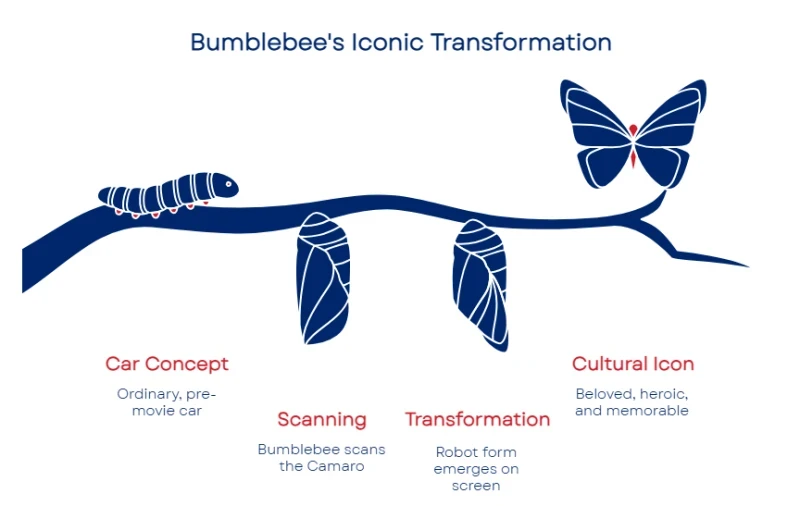 Bumblebee's Iconic Transformation

Car Concept

Ordinary, pre-movie car

Scanning

Bumblebee scans the Camaro

Transformation

Robot form emerges on screen

Cultural Icon

Beloved, heroic, and memorable